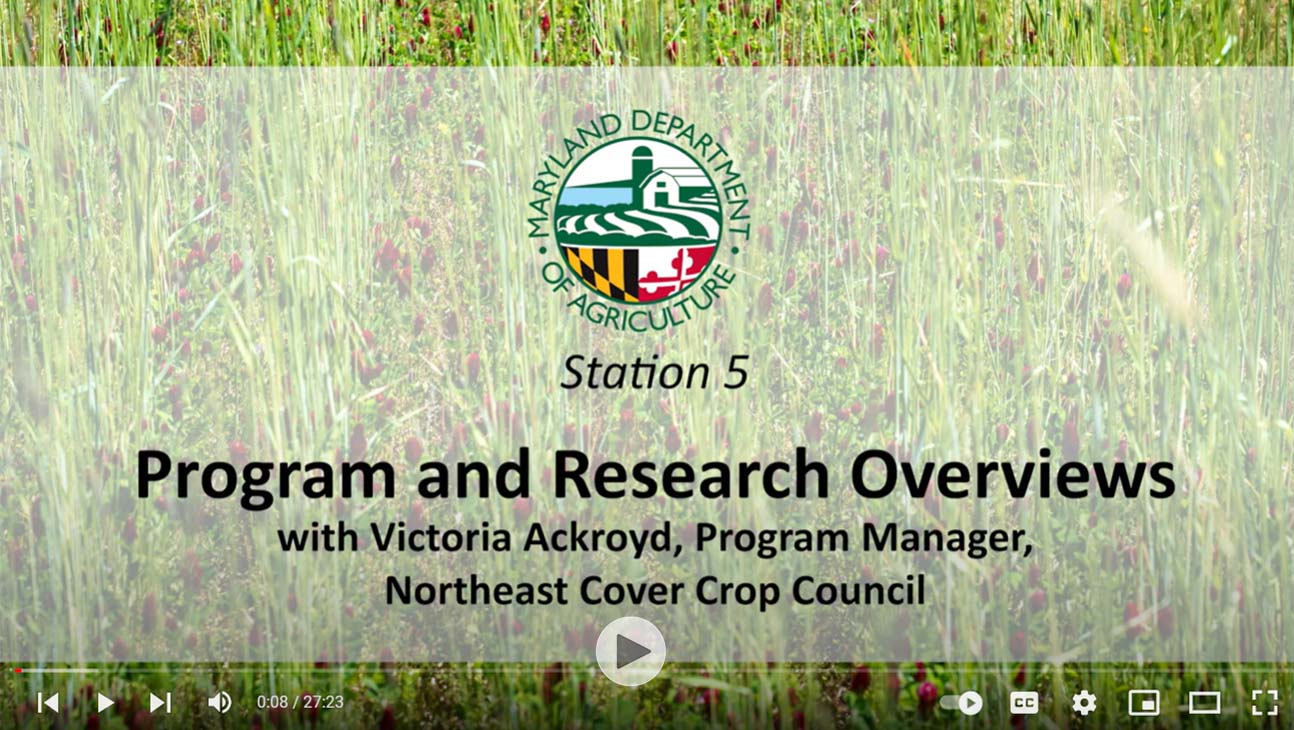 MARYLAND DEPARTMENT OF AGRICULTURE

Station 5

Program and Research Overviews

with Victoria Ackroyd, Program Manager, Northeast Cover Crop Council

0:08 / 27:23

CC